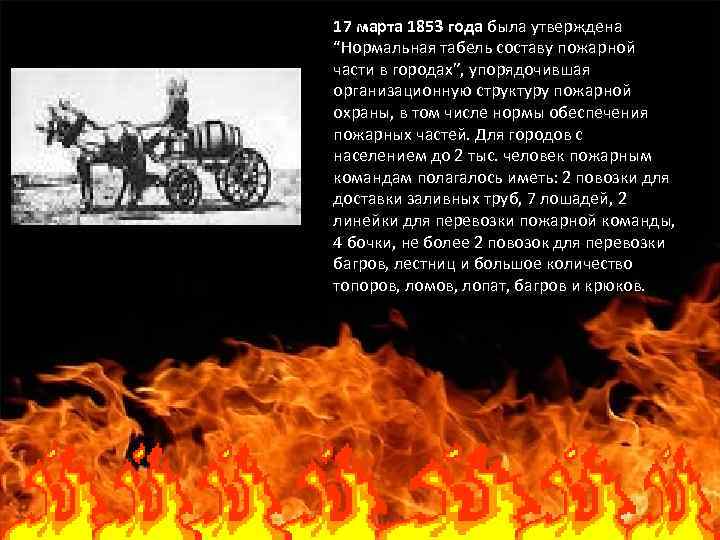 17 марта 1853 года была утверждена “Нормальная табель составу пожарной части в городах”, упорядочившая организационную структуру пожарной охраны, в том числе нормы обеспечения пожарных частей. Для городов с населением до 2 тыс. человек пожарным командам полагалось иметь: 2 повозки для доставки заливных труб, 7 лошадей, 2 линейки для перевозки пожарной команды, 4 бочки, не более 2 повозок для перевозки багров, лестниц и большое количество топоров, ломов, лопат, багров и крюков.